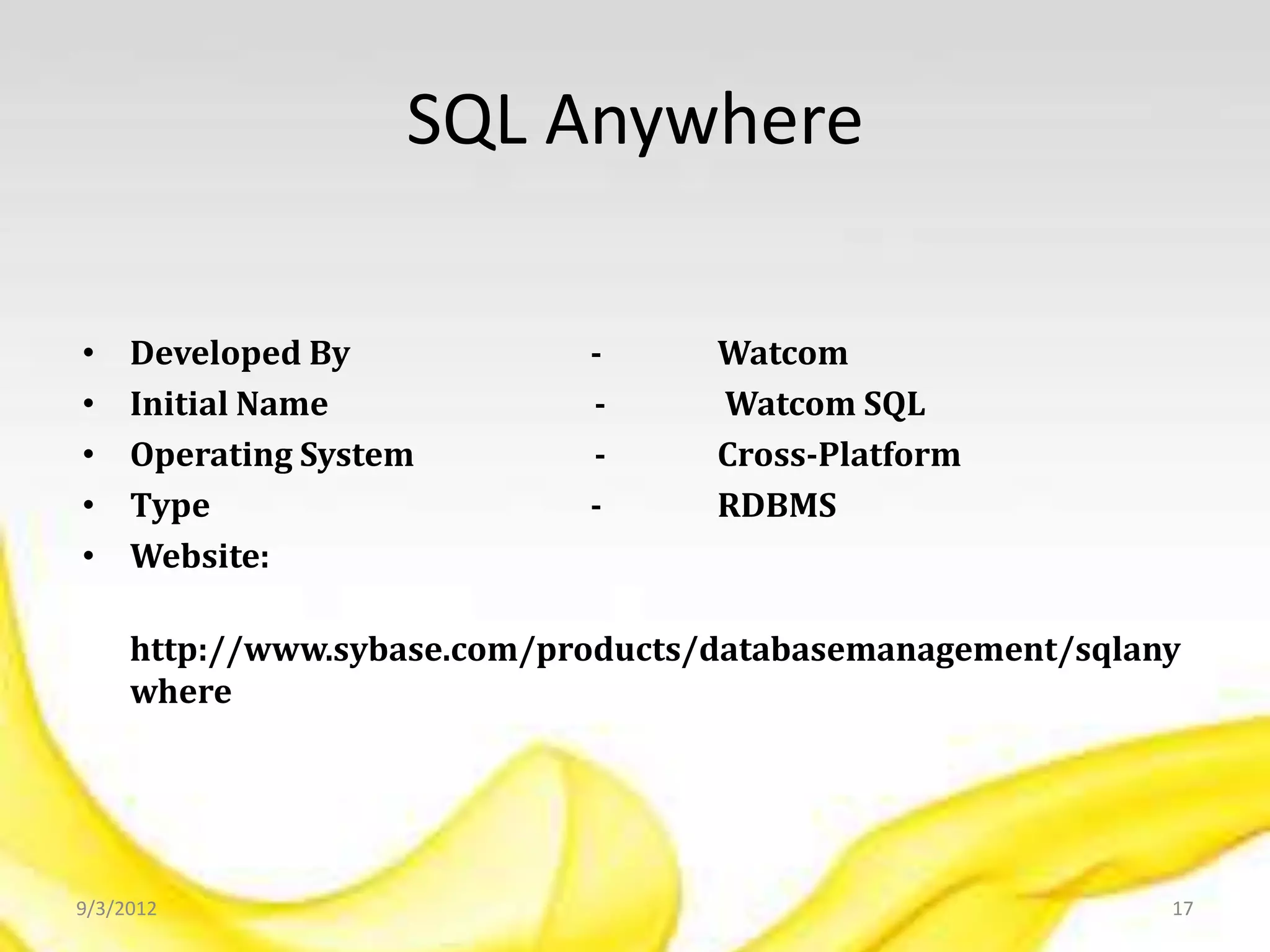 SQL Anywhere

• Developed By - Watcom
• Initial Name - Watcom SQL
• Operating System - Cross-Platform
• Type - RDBMS
• Website:

http://www.sybase.com/products/databasemanagement/sqlanywhere

9/3/2012

17